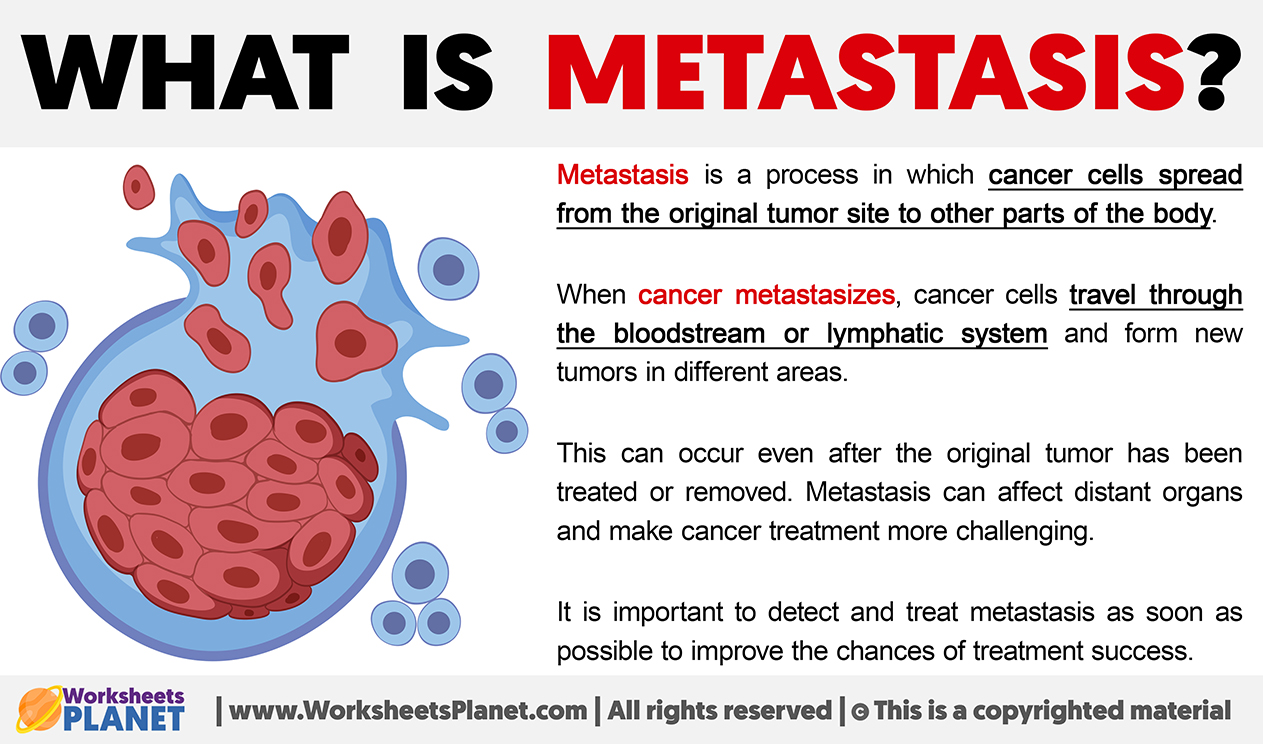 WHAT IS METASTASIS?

Metastasis is a process in which cancer cells spread from the original tumor site to other parts of the body.

When cancer metastasizes, cancer cells travel through the bloodstream or lymphatic system and form new tumors in different areas.

This can occur even after the original tumor has been treated or removed. Metastasis can affect distant organs and make cancer treatment more challenging.

It is important to detect and treat metastasis as soon as possible to improve the chances of treatment success.

Worksheets PLANET | www.WorksheetsPlanet.com | All rights reserved | © This is a copyrighted material